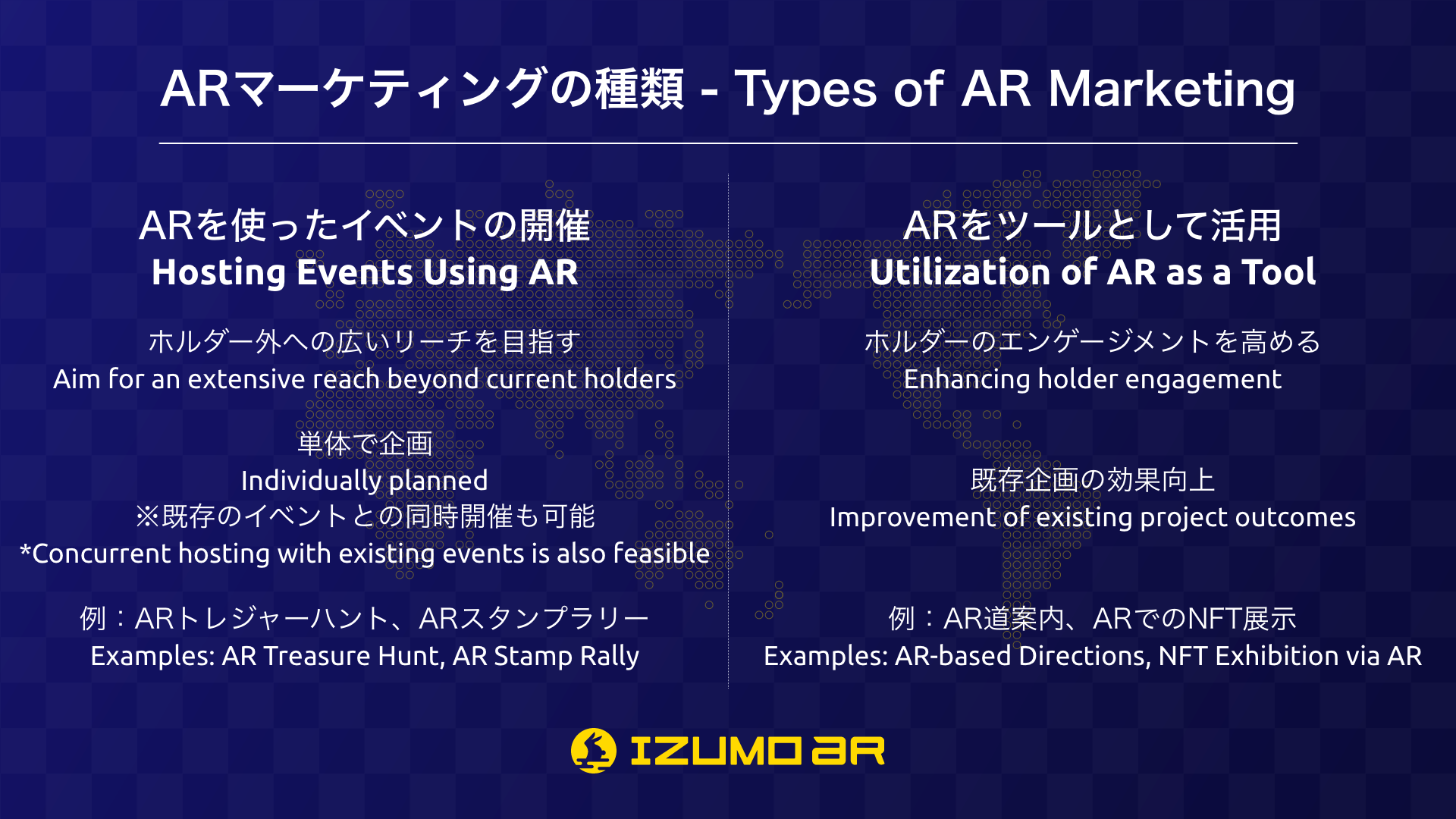 ARマーケティングの種類 - Types of AR Marketing

ARを使ったイベントの開催
Hosting Events Using AR

ホルダー外への広いリーチを目指す
Aim for an extensive reach beyond current holders

単体で企画
Individually planned
※既存のイベントとの同時開催も可能
*Concurrent hosting with existing events is also feasible

例：ARトレジャーハント、ARスタンプラリー
Examples: AR Treasure Hunt, AR Stamp Rally

ARをツールとして活用
Utilization of AR as a Tool

ホルダーのエンゲージメントを高める
Enhancing holder engagement

既存企画の効果向上
Improvement of existing project outcomes

例：AR道案内、ARでのNFT展示
Examples: AR-based Directions, NFT Exhibition via AR

IZUMO AR